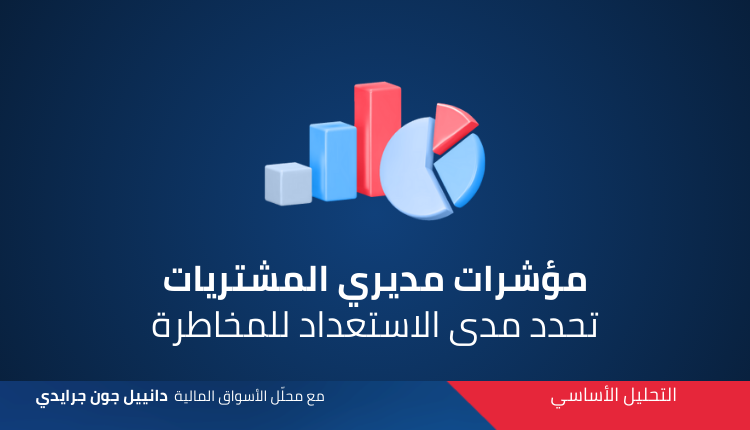 مؤشرات مديري المشتريات
تحدد مدى الاستعداد للمخاطرة

التحليل الأساسي

مع محلّل الأسواق المالية دانييل جون جرايدي